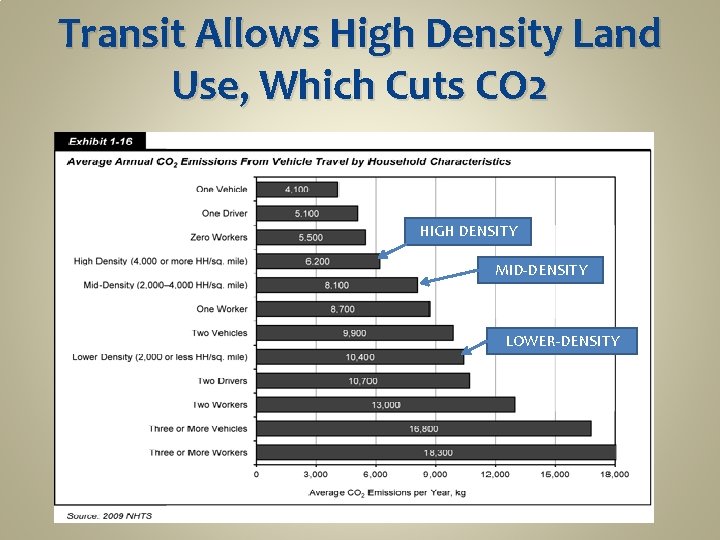 Transit Allows High Density Land Use, Which Cuts CO2

Exhibit 1-16

Average Annual $CO_2$ Emissions From Vehicle Travel by Household Characteristics

One Vehicle 4,100
One Driver 5,100
Zero Workers 5,500
High Density (4,000 or more HH/sq. mile) 6,200
Mid-Density (2,000–4,000 HH/sq. mile) 8,100
One Worker 8,700
Two Vehicles 9,900
Lower Density (2,000 or less HH/sq. mile) 10,400
Two Drivers 10,700
Two Workers 13,000
Three or More Vehicles 16,800
Three or More Workers 18,300

HIGH DENSITY
MID-DENSITY
LOWER-DENSITY

0 3,000 6,000 9,000 12,000 15,000 18,000

Average $CO_2$ Emissions per Year, kg

Source: 2009 NHTS